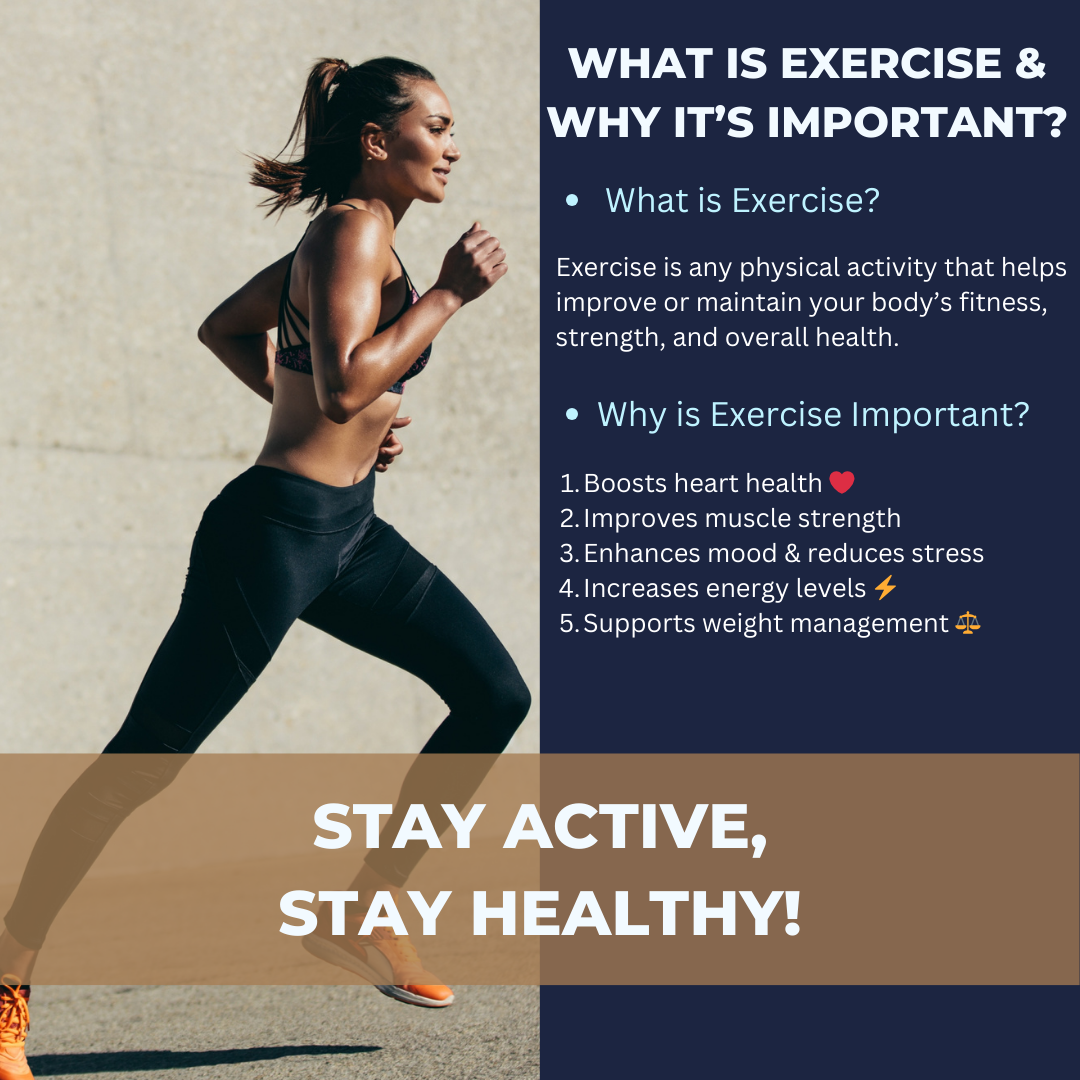 WHAT IS EXERCISE & WHY IT'S IMPORTANT?

• What is Exercise?

Exercise is any physical activity that helps improve or maintain your body's fitness, strength, and overall health.

• Why is Exercise Important?

1. Boosts heart health ❤️
2. Improves muscle strength
3. Enhances mood & reduces stress
4. Increases energy levels ⚡
5. Supports weight management ⚖️

STAY ACTIVE, STAY HEALTHY!